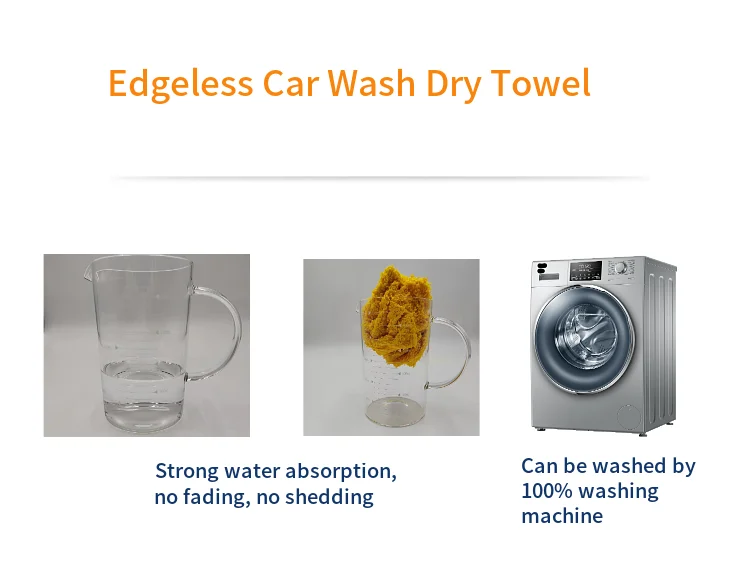 Edgeless Car Wash Dry Towel

Strong water absorption, no fading, no shedding

Can be washed by 100% washing machine